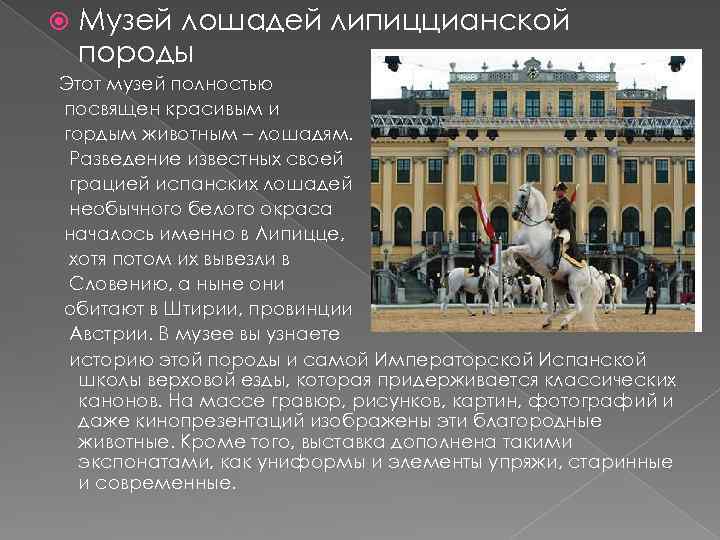 Музей лошадей липиццианской породы

Этот музей полностью посвящен красивым и гордым животным – лошадям. Разведение известных своей грацией испанских лошадей необычного белого окраса началось именно в Липицце, хотя потом их вывезли в Словению, а ныне они обитают в Штирии, провинции Австрии. В музее вы узнаете историю этой породы и самой Императорской Испанской школы верховой езды, которая придерживается классических канонов. На массе гравюр, рисунков, картин, фотографий и даже кинопрезентаций изображены эти благородные животные. Кроме того, выставка дополнена такими экспонатами, как униформы и элементы упряжи, старинные и современные.